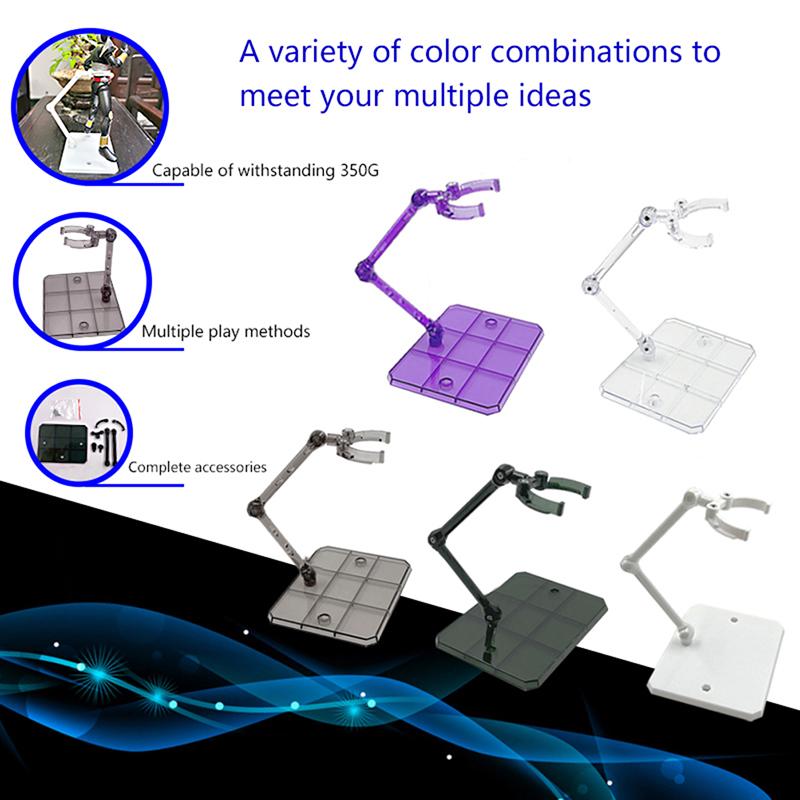 A variety of color combinations to meet your multiple ideas

Capable of withstanding 350G

Multiple play methods

Complete accessories